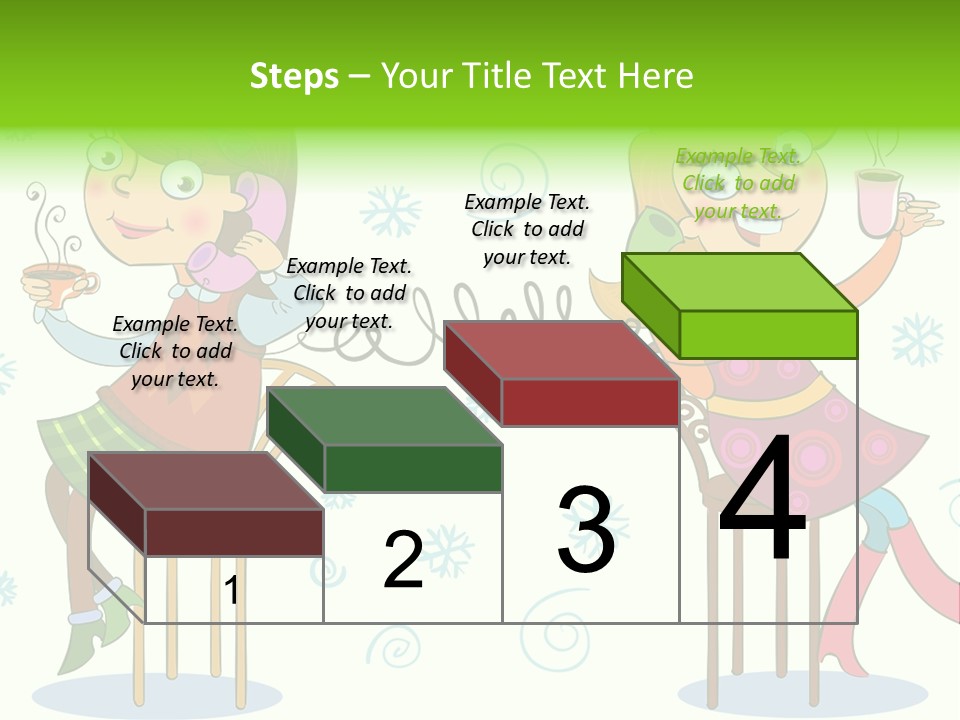 Steps – Your Title Text Here

Example Text. Click to add your text.

Example Text. Click to add your text.

Example Text. Click to add your text.

Example Text. Click to add your text.

1

2

3

4